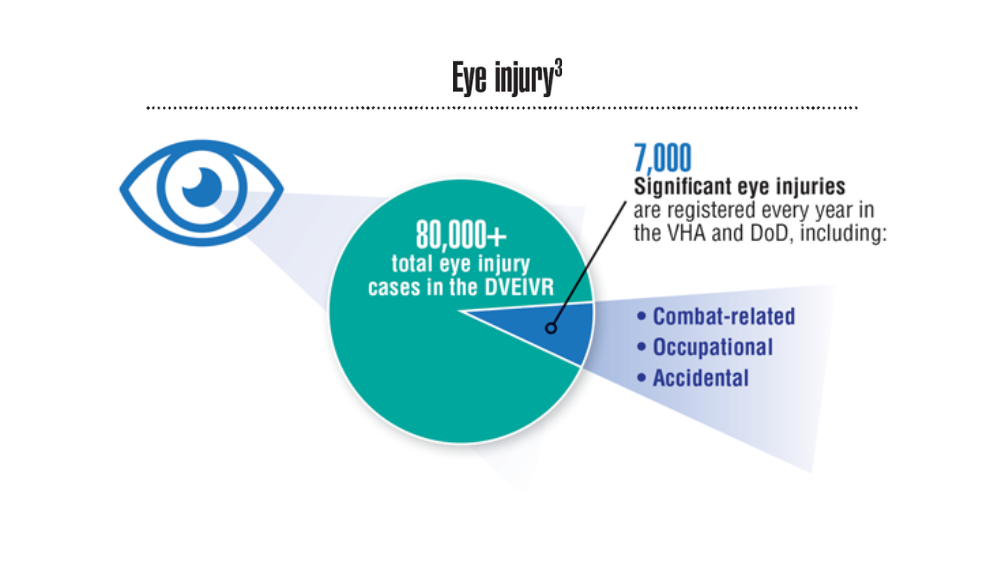 Eye injury$^3$

80,000+
total eye injury cases in the DVEIVR

7,000
Significant eye injuries are registered every year in the VHA and DoD, including:

• Combat-related
• Occupational
• Accidental